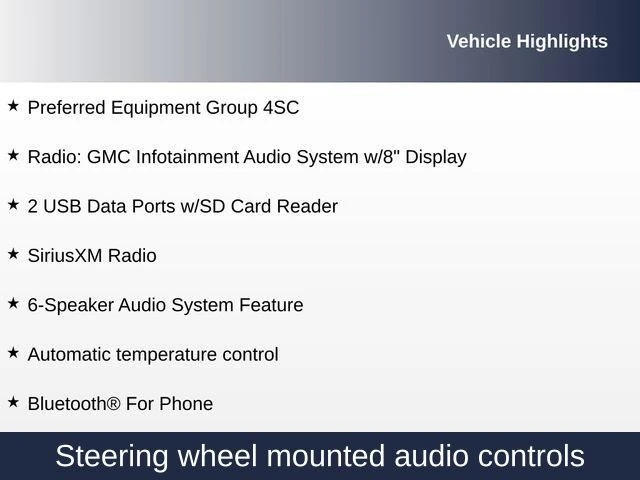 Vehicle Highlights

★ Preferred Equipment Group 4SC

★ Radio: GMC Infotainment Audio System w/8" Display

★ 2 USB Data Ports w/SD Card Reader

★ SiriusXM Radio

★ 6-Speaker Audio System Feature

★ Automatic temperature control

★ Bluetooth® For Phone

Steering wheel mounted audio controls